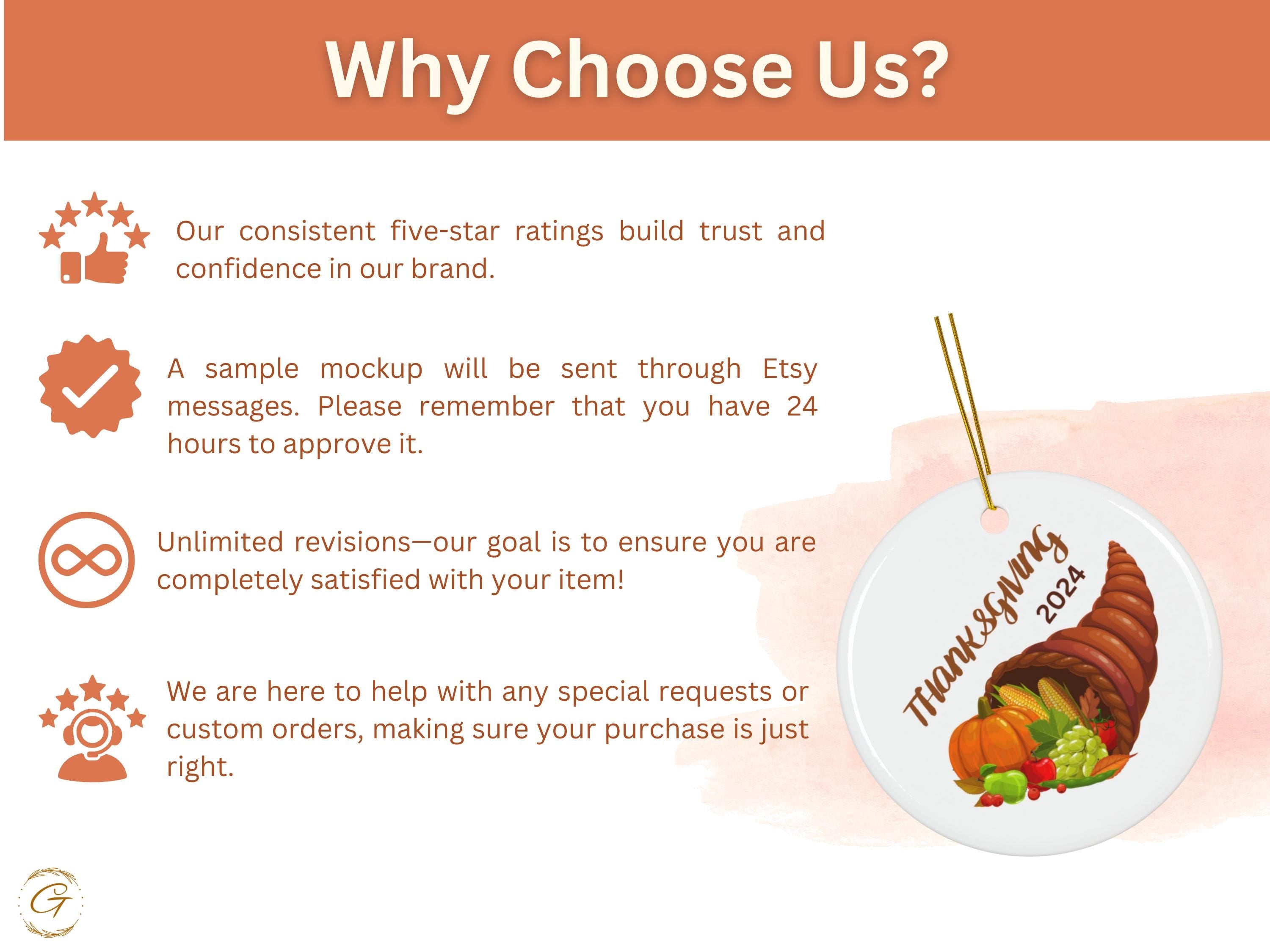 Why Choose Us?

Our consistent five-star ratings build trust and confidence in our brand.

A sample mockup will be sent through Etsy messages. Please remember that you have 24 hours to approve it.

Unlimited revisions—our goal is to ensure you are completely satisfied with your item!

We are here to help with any special requests or custom orders, making sure your purchase is just right.

THANKSGIVING 2024

G